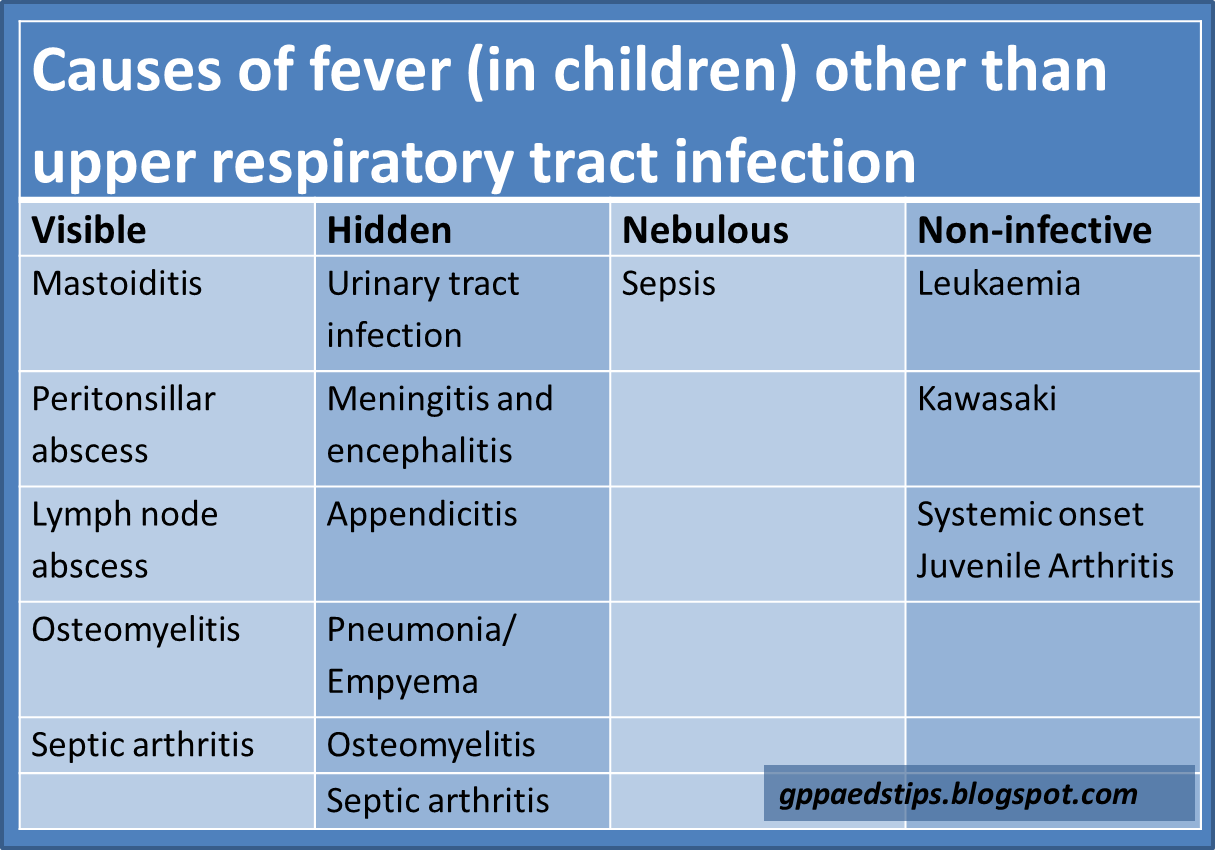 Causes of fever (in children) other than upper respiratory tract infection

| Visible | Hidden | Nebulous | Non-infective |
|---|---|---|---|
| Mastoiditis | Urinary tract infection | Sepsis | Leukaemia |
| Peritonsillar abscess | Meningitis and encephalitis | | Kawasaki |
| Lymph node abscess | Appendicitis | | Systemic onset Juvenile Arthritis |
| Osteomyelitis | Pneumonia/ Empyema | | |
| Septic arthritis | Osteomyelitis | | |
| | Septic arthritis | | |

gppaedstips.blogspot.com